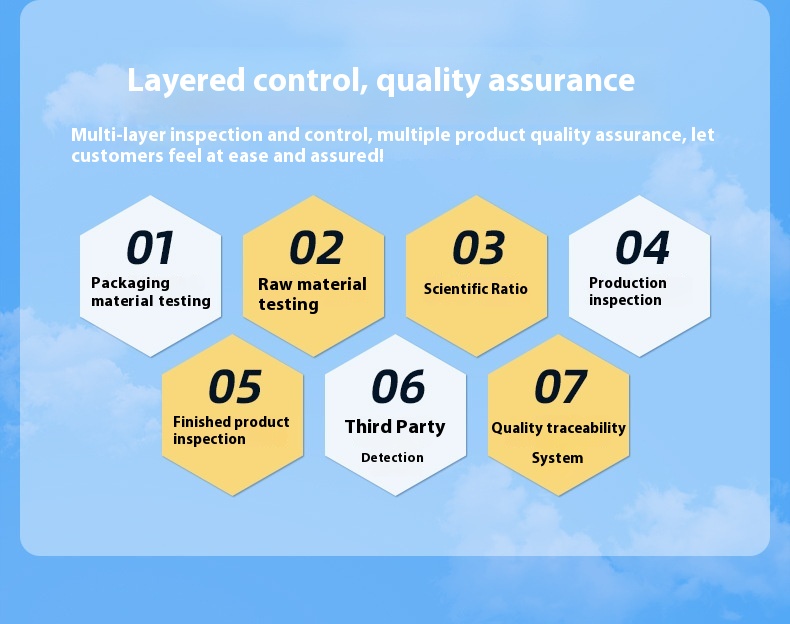 Layered control, quality assurance

Multi-layer inspection and control, multiple product quality assurance, let customers feel at ease and assured!

01
Packaging material testing

02
Raw material testing

03
Scientific Ratio

04
Production inspection

05
Finished product inspection

06
Third Party
Detection

07
Quality traceability
System